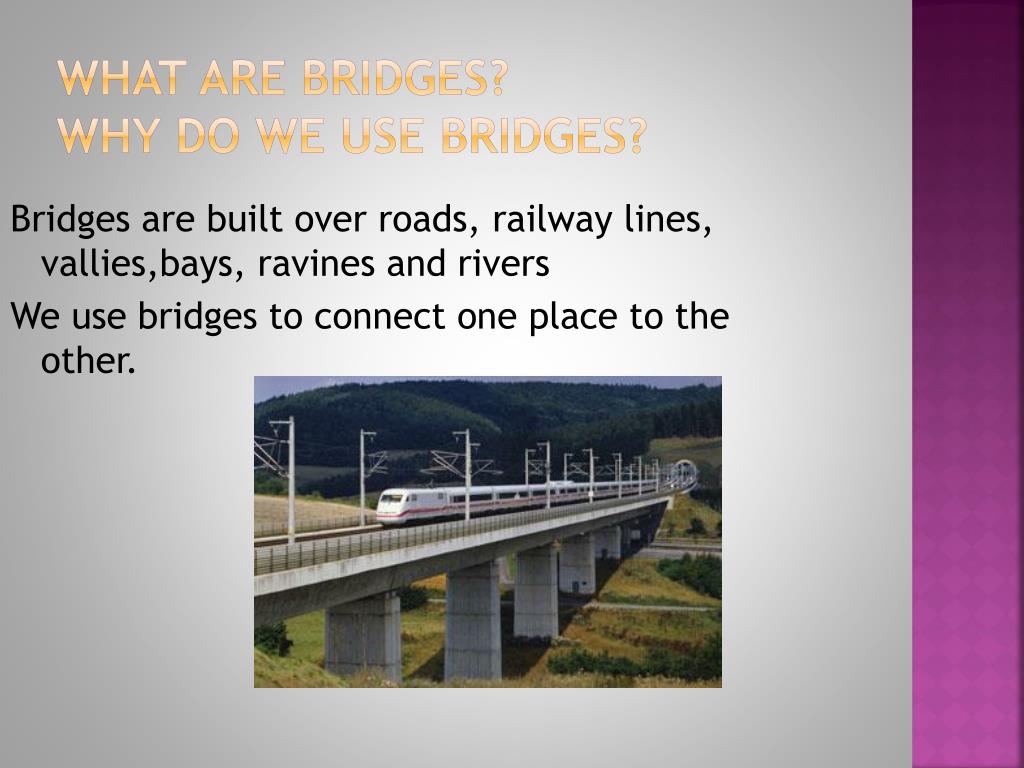 WHAT ARE BRIDGES?
WHY DO WE USE BRIDGES?

Bridges are built over roads, railway lines, vallies,bays, ravines and rivers

We use bridges to connect one place to the other.